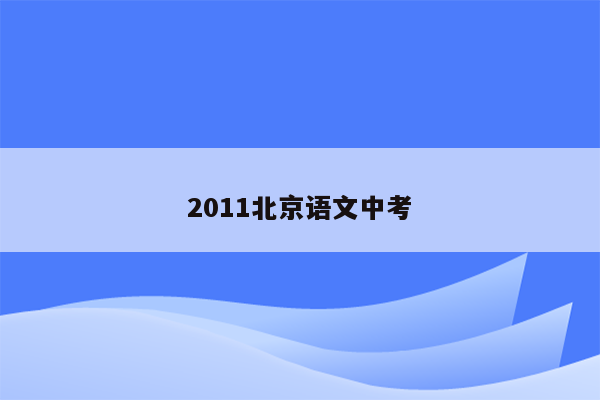 2011北京语文中考